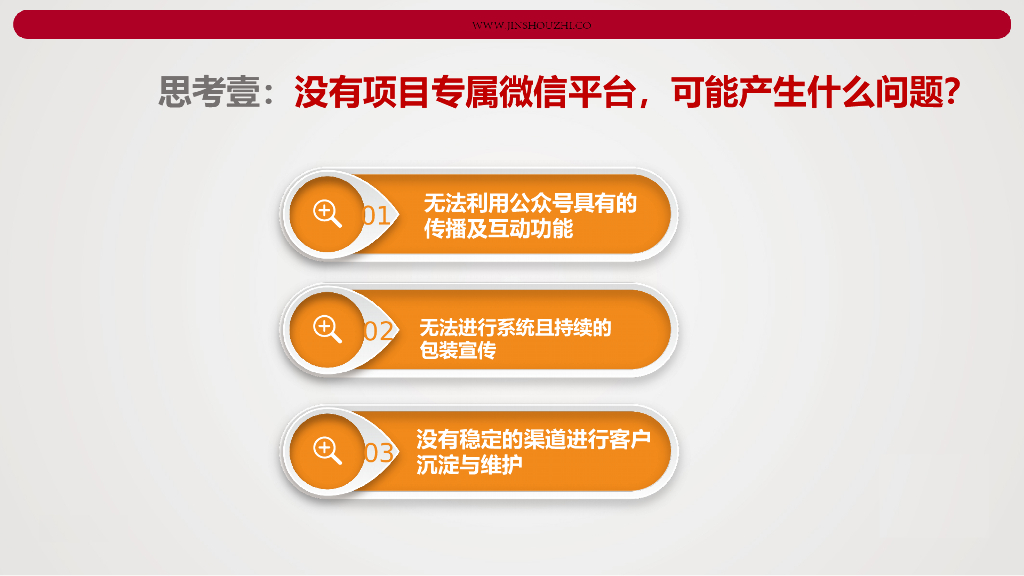 WWW.JINSHOUZHI.CO

思考壹：没有项目专属微信平台，可能产生什么问题？

01 无法利用公众号具有的传播及互动功能

02 无法进行系统且持续的包装宣传

03 没有稳定的渠道进行客户沉淀与维护